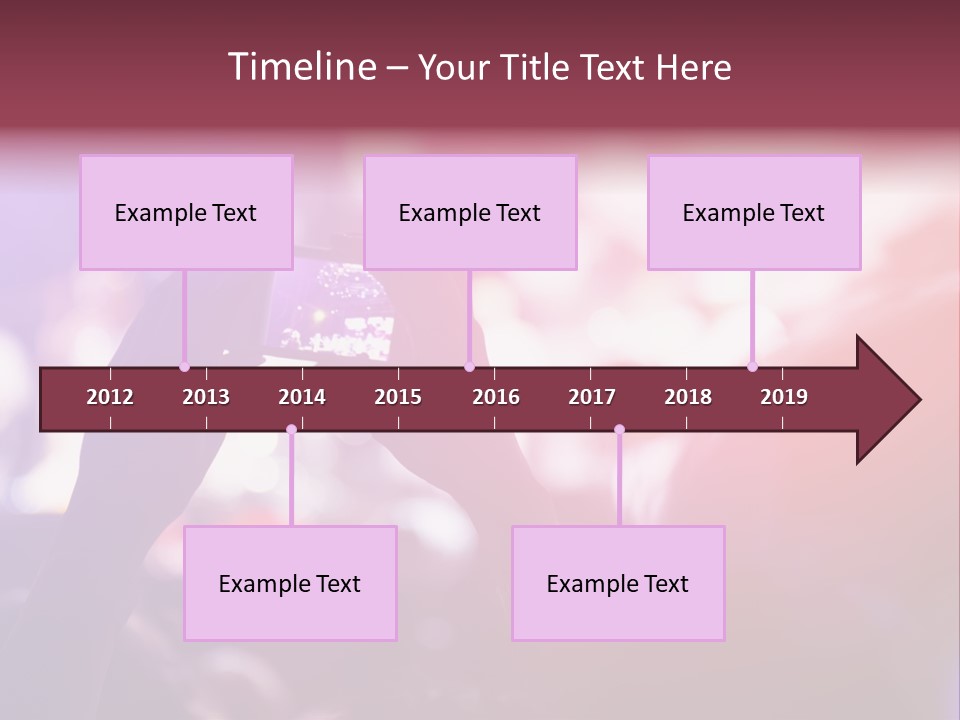 Timeline – Your Title Text Here

Example Text

Example Text

Example Text

2012 2013 2014 2015 2016 2017 2018 2019

Example Text

Example Text